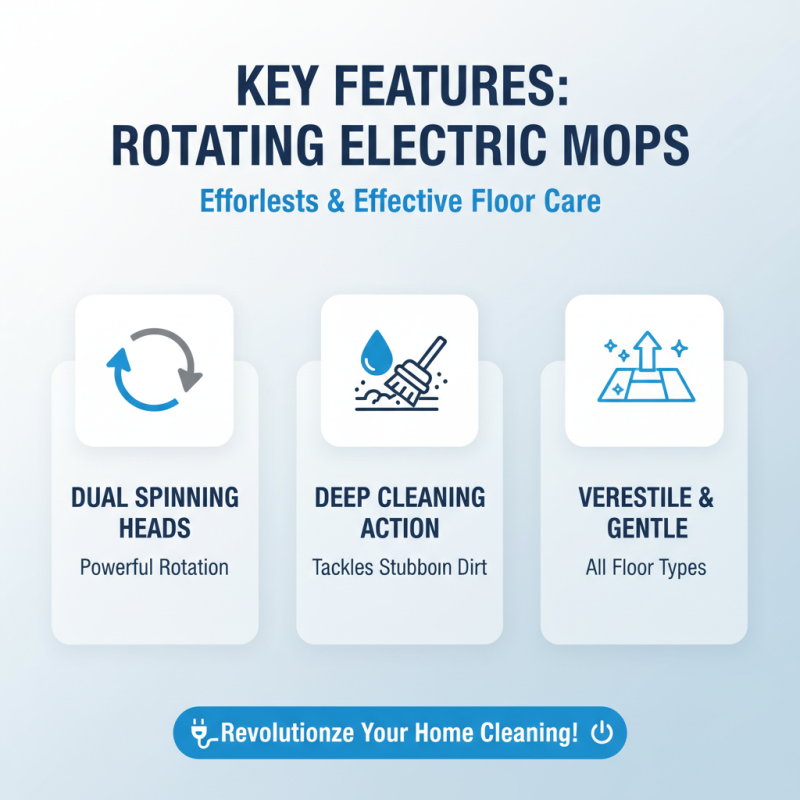 KEY FEATURES: ROTATING ELECTRIC MOPS

Efforlests & Effective Floor Care

DUAL SPINNING HEADS

Powerful Rotation

DEEP CLEANING ACTION

Tackles Stubboin Dirt

VERESTILE & GENTLE

All Floor Types

Revolutionze Your Home Cleaning!